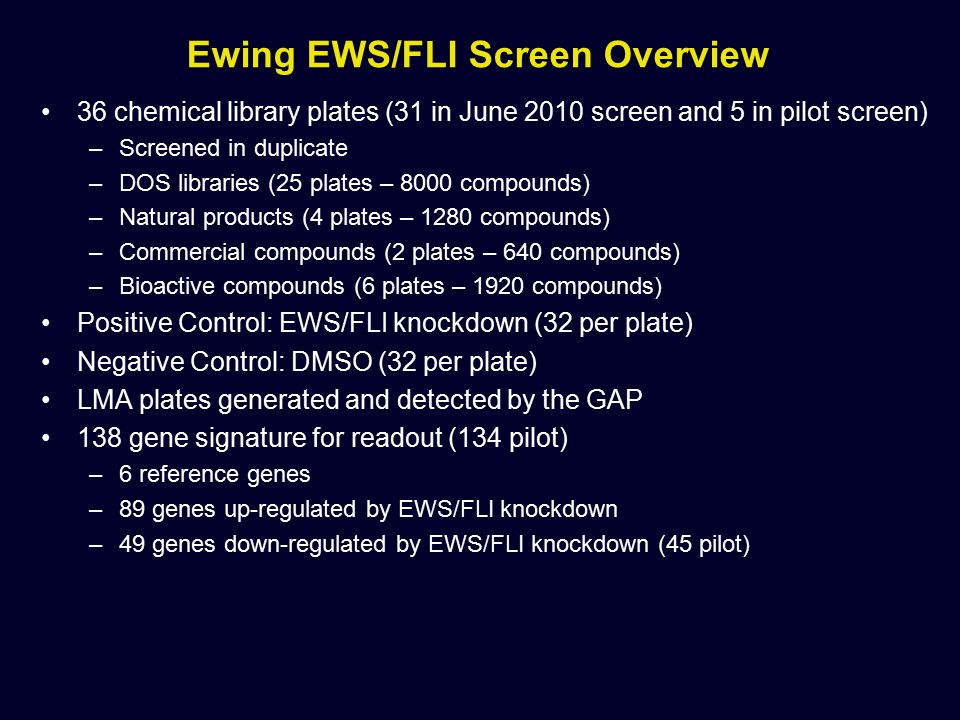 Ewing EWS/FLI Screen Overview

• 36 chemical library plates (31 in June 2010 screen and 5 in pilot screen)
– Screened in duplicate
– DOS libraries (25 plates – 8000 compounds)
– Natural products (4 plates – 1280 compounds)
– Commercial compounds (2 plates – 640 compounds)
– Bioactive compounds (6 plates – 1920 compounds)
• Positive Control: EWS/FLI knockdown (32 per plate)
• Negative Control: DMSO (32 per plate)
• LMA plates generated and detected by the GAP
• 138 gene signature for readout (134 pilot)
– 6 reference genes
– 89 genes up-regulated by EWS/FLI knockdown
– 49 genes down-regulated by EWS/FLI knockdown (45 pilot)